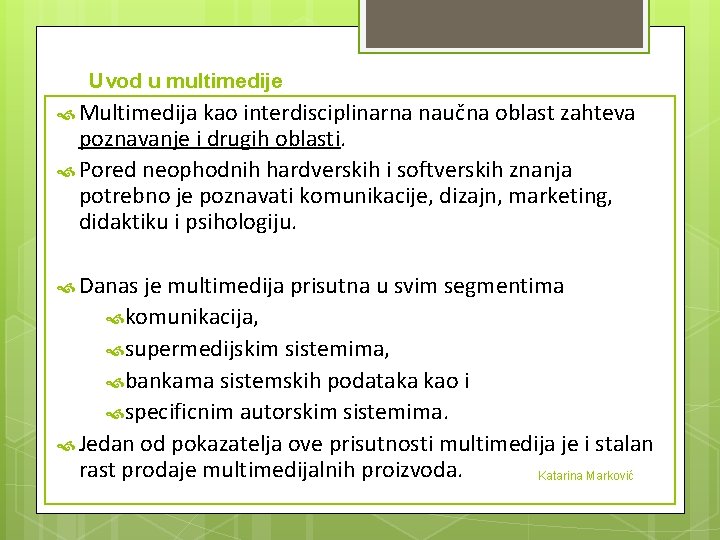 Uvod u multimedije

Multimedija kao interdisciplinarna naučna oblast zahteva poznavanje i drugih oblasti.

Pored neophodnih hardverskih i softverskih znanja potrebno je poznavati komunikacije, dizajn, marketing, didaktiku i psihologiju.

Danas je multimedija prisutna u svim segmentima

komunikacija,

supermedijskim sistemima,

bankama sistemskih podataka kao i

specificnim autorskim sistemima.

Jedan od pokazatelja ove prisutnosti multimedija je i stalan rast prodaje multimedijalnih proizvoda.

Katarina Marković